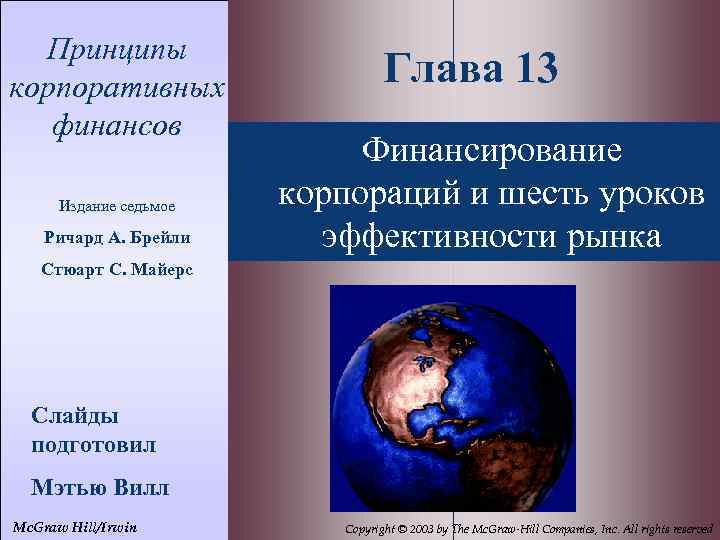 Принципы корпоративных финансов

Издание седьмое

Ричард А. Брейли

Стюарт С. Майерс

Слайды подготовил

Мэтью Вилл

McGraw Hill/Irwin

Глава 13

Финансирование корпораций и шесть уроков эффективности рынка

Copyright © 2003 by The McGraw-Hill Companies, Inc. All rights reserved